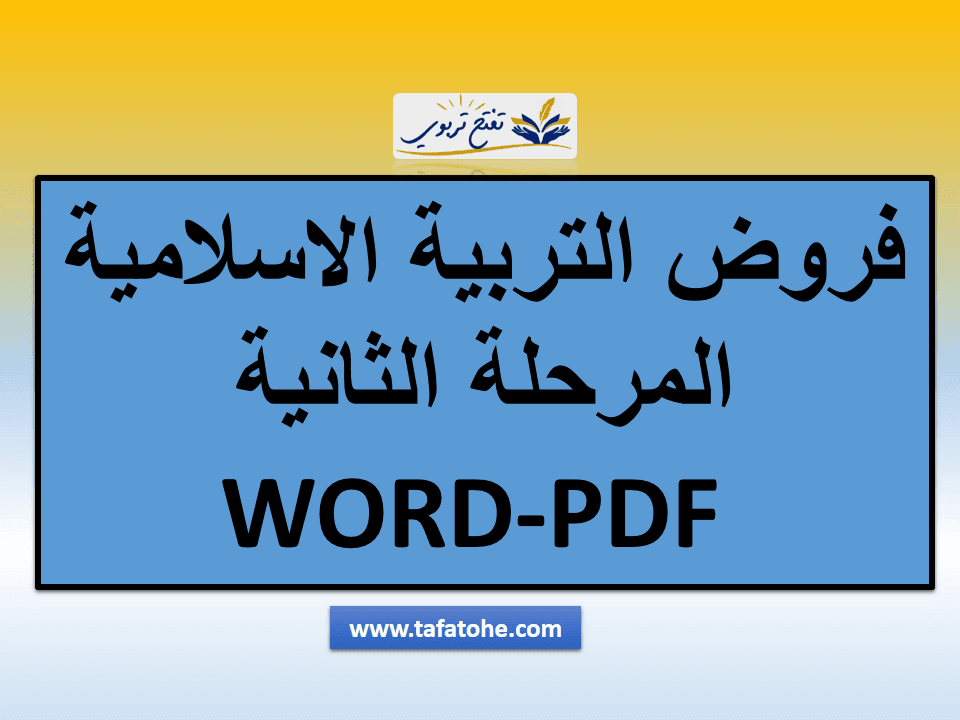 تفتح تربوي

فروض التربية الاسلامية المرحلة الثانية

WORD-PDF

www.tafatohe.com